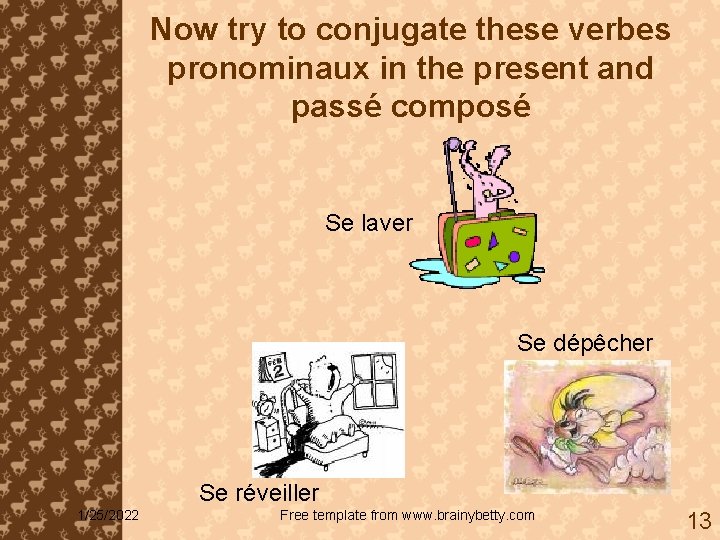 Now try to conjugate these verbes pronominaux in the present and passé composé

Se laver

Se dépêcher

FEB
2

Se réveiller

1/25/2022

Free template from www.brainybetty.com

13